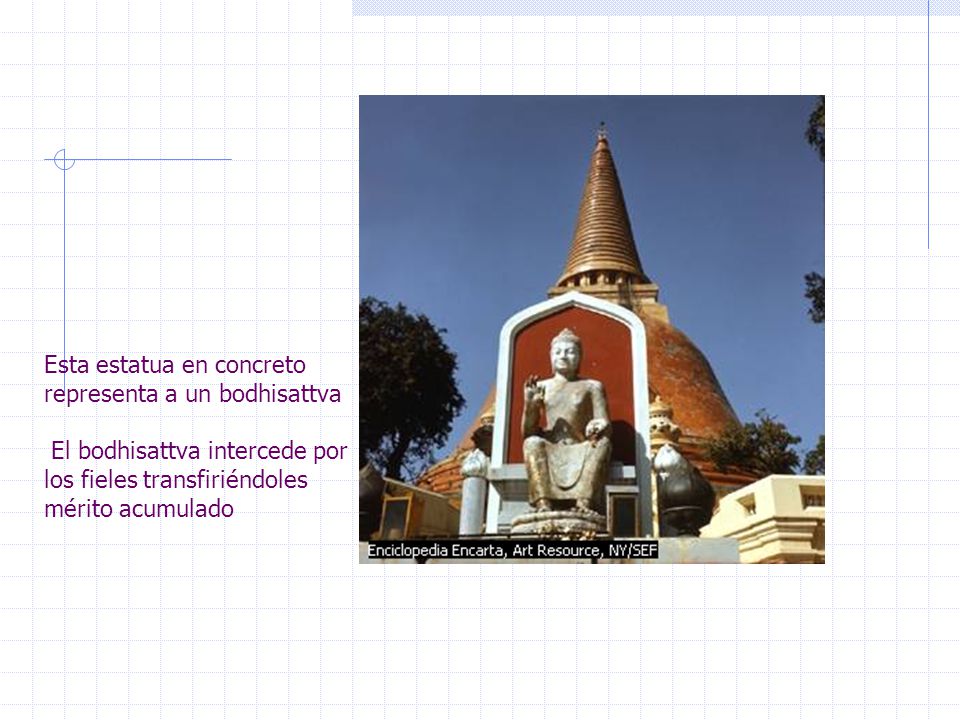 Esta estatua en concreto representa a un bodhisattva

El bodhisattva intercede por los fieles transfiriéndoles mérito acumulado

Enciclopedia Encarta, Art Resource, NY/SEF